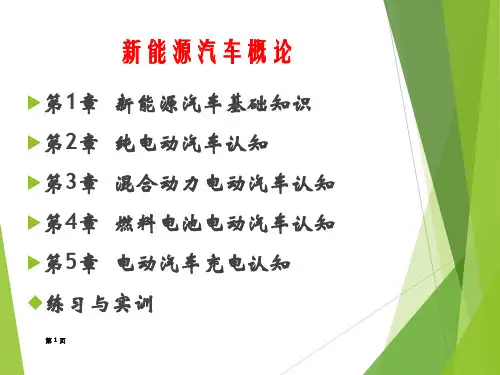 新能源汽车概论

第1章 新能源汽车基础知识

第2章 纯电动汽车认知

第3章 混合动力电动汽车认知

第4章 燃料电池电动汽车认知

第5章 电动汽车充电认知

练习与实训

第1页